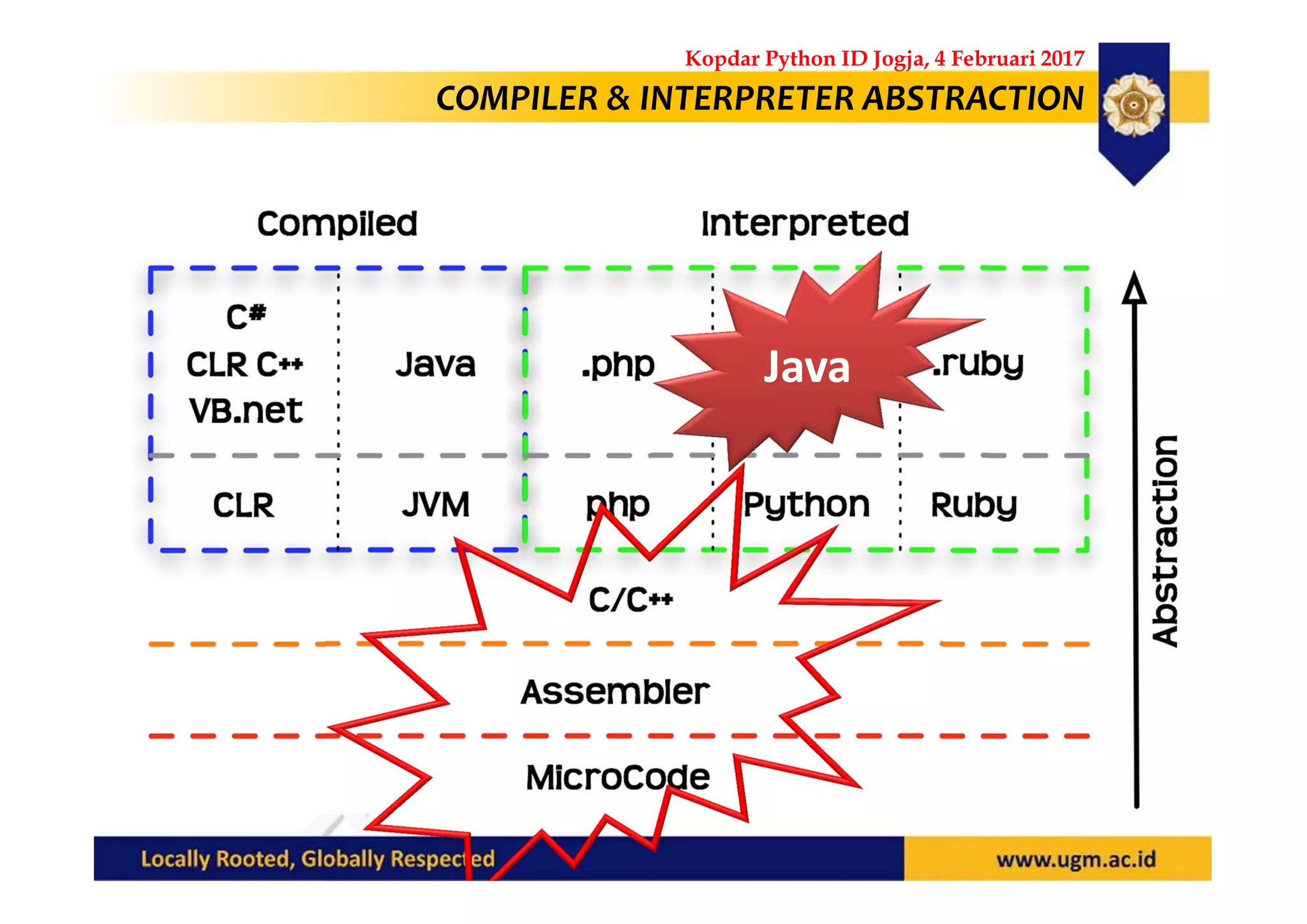 Kopdar Python ID Jogja, 4 Februari 2017

COMPILER & INTERPRETER ABSTRACTION

Compiled

Interpreted

C#
CLR C++
VB.net

Java

.php

Java

.ruby

CLR

JVM

php

Python

Ruby

C/C++

Assembler

MicroCode

Abstraction

Locally Rooted, Globally Respected

www.ugm.ac.id